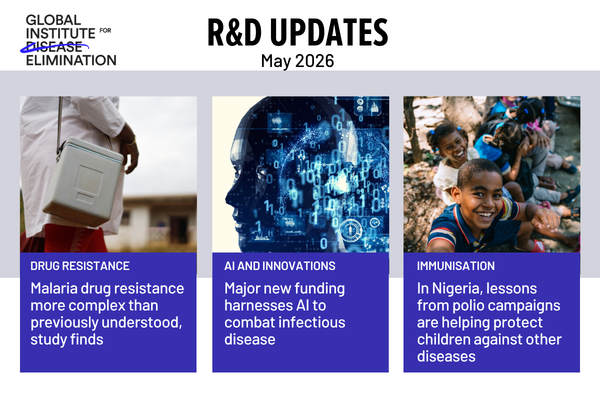 GLOBAL INSTITUTE FOR DISEASE ELIMINATION

R&D UPDATES
May 2026

DRUG RESISTANCE
Malaria drug resistance more complex than previously understood, study finds

AI AND INNOVATIONS
Major new funding harnesses AI to combat infectious disease

IMMUNISATION
In Nigeria, lessons from polio campaigns are helping protect children against other diseases